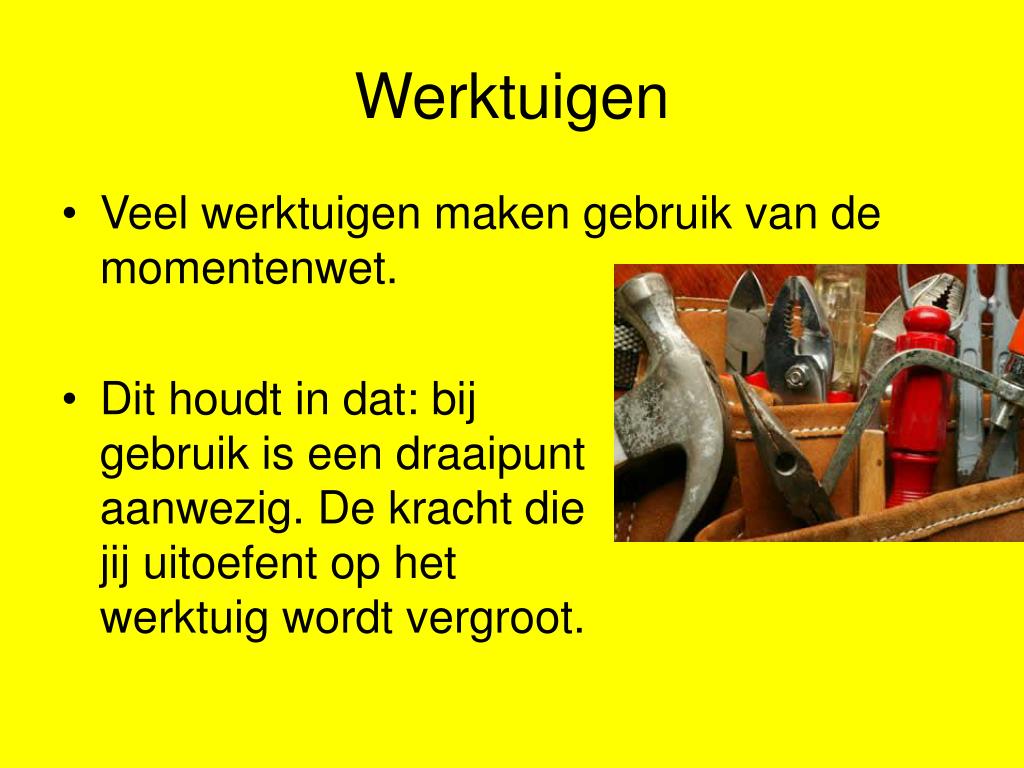 Werktuigen

• Veel werktuigen maken gebruik van de momentenwet.

• Dit houdt in dat: bij gebruik is een draaipunt aanwezig. De kracht die jij uitoefent op het werktuig wordt vergroot.